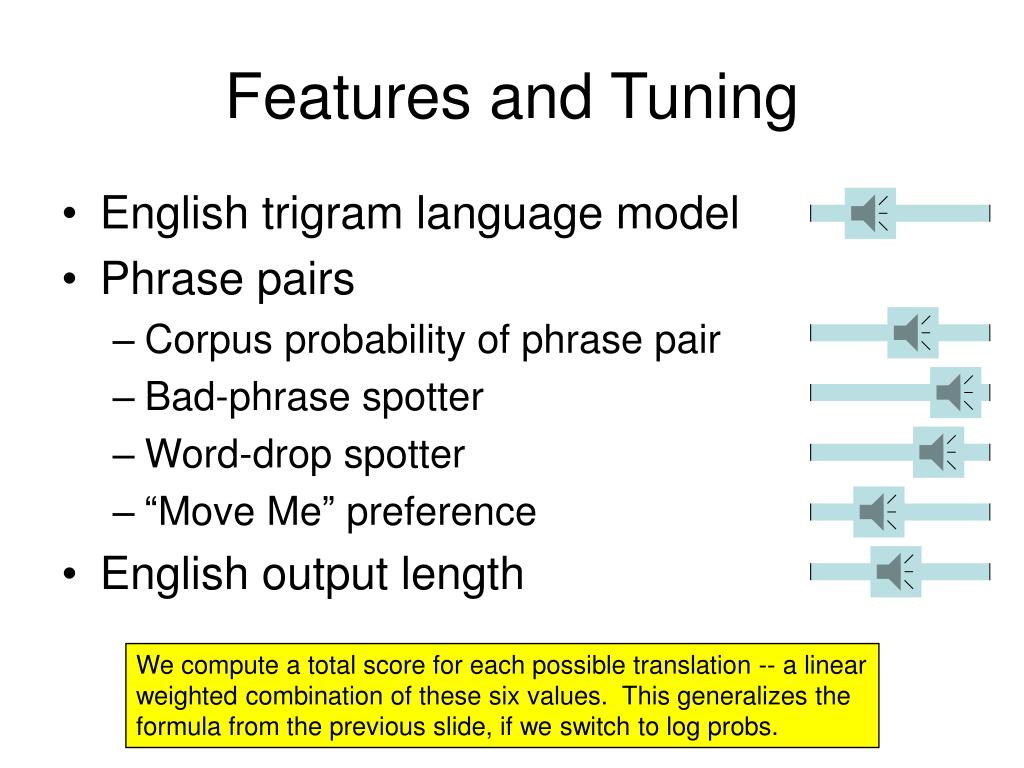 Features and Tuning

• English trigram language model
• Phrase pairs
  – Corpus probability of phrase pair
  – Bad-phrase spotter
  – Word-drop spotter
  – “Move Me” preference
• English output length

We compute a total score for each possible translation -- a linear weighted combination of these six values. This generalizes the formula from the previous slide, if we switch to log probs.